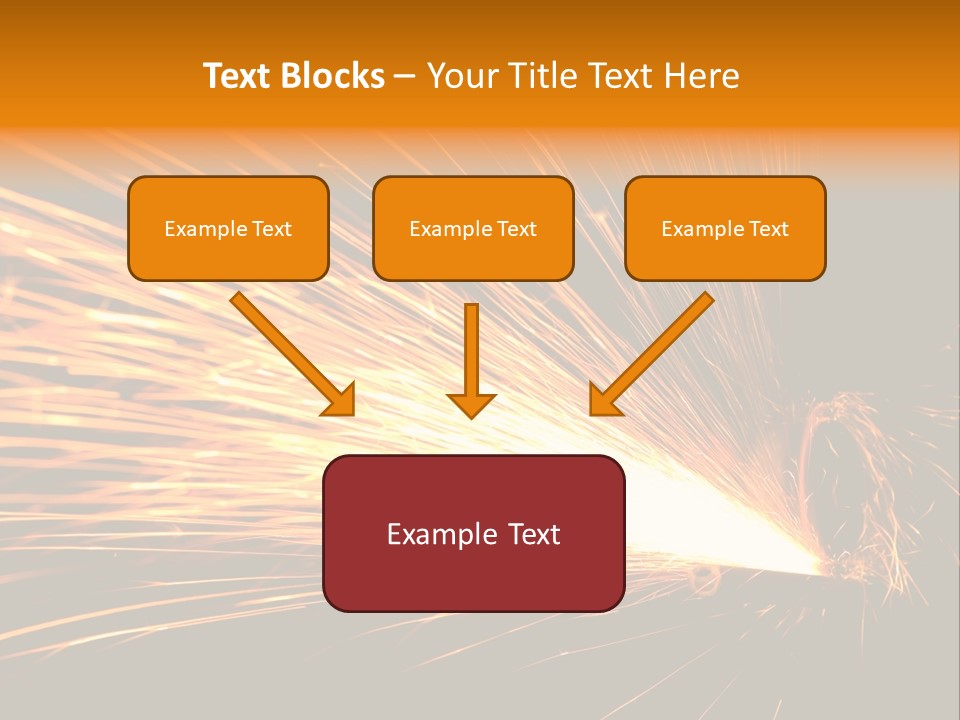 Text Blocks – Your Title Text Here

Example Text

Example Text

Example Text

Example Text